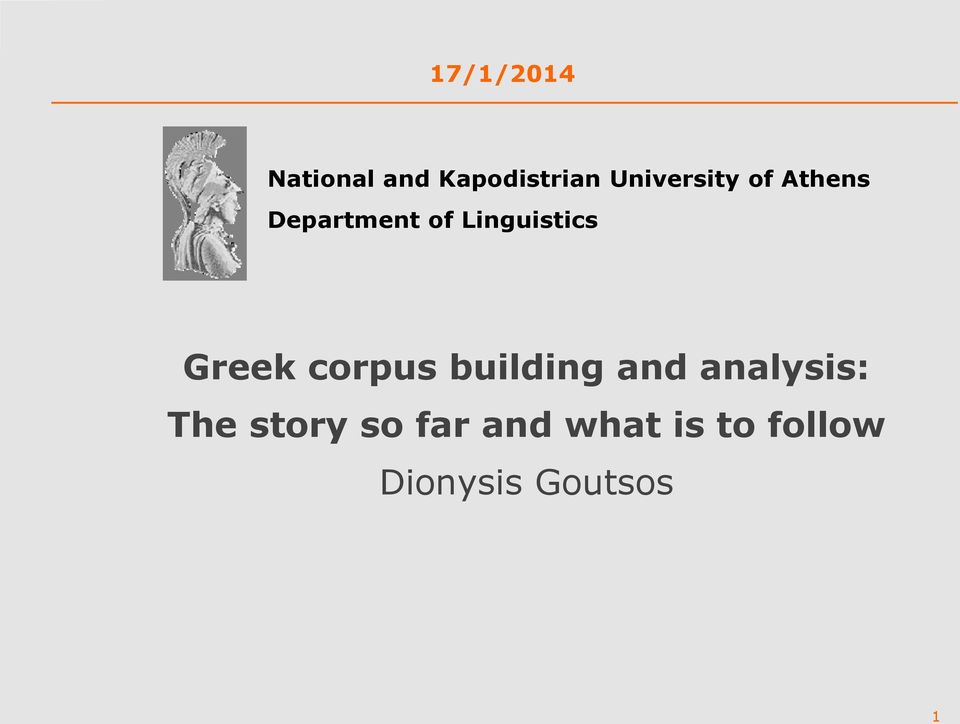 17/1/2014

National and Kapodistrian University of Athens
Department of Linguistics

Greek corpus building and analysis:
The story so far and what is to follow
Dionysis Goutsos

1